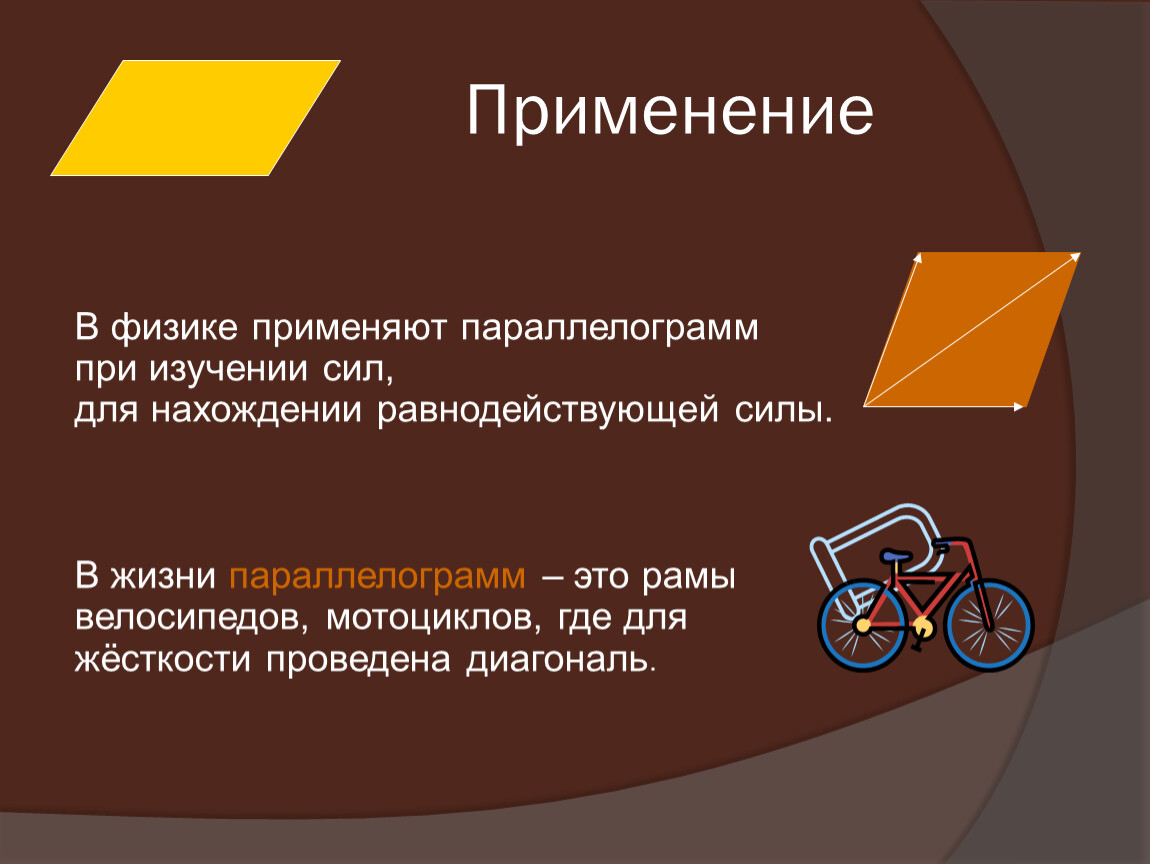 Применение

В физике применяют параллелограмм при изучении сил, для нахождении равнодействующей силы.

В жизни параллелограмм – это рамы велосипедов, мотоциклов, где для жёсткости проведена диагональ.